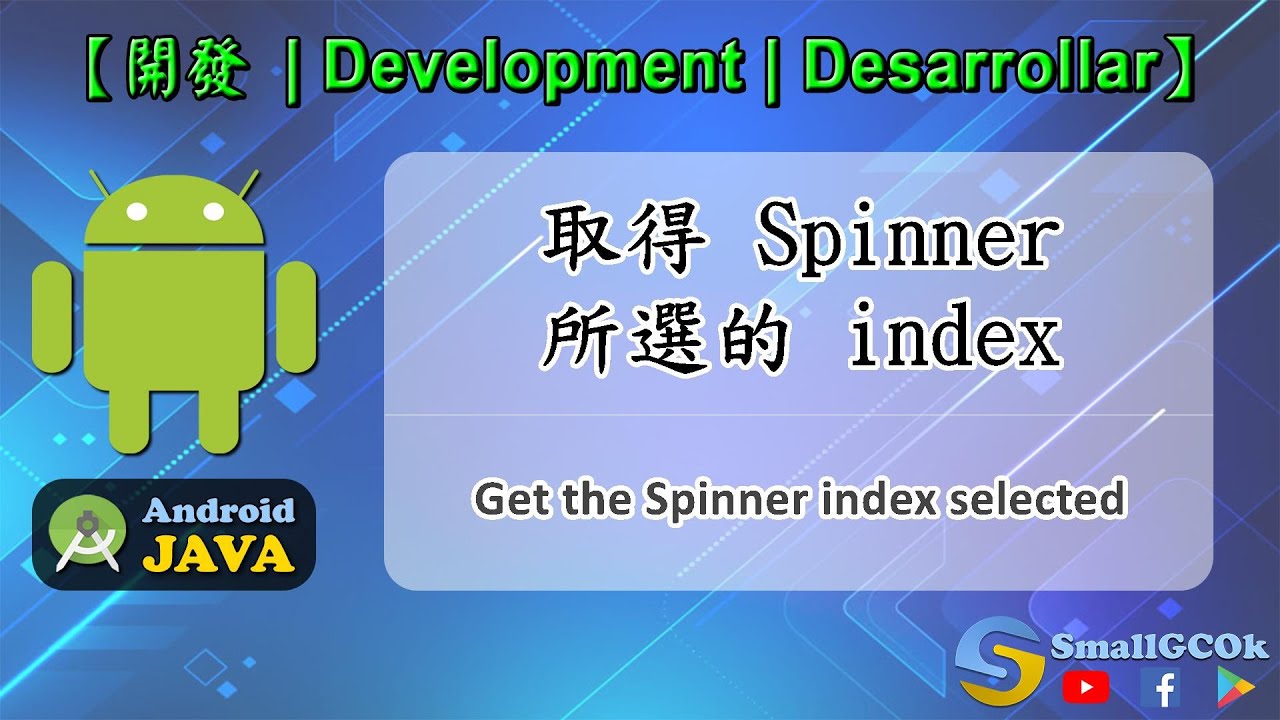 【開發 | Development | Desarrollar】

取得 Spinner 所選的 index

Get the Spinner index selected

Android
JAVA

SmallGCOk